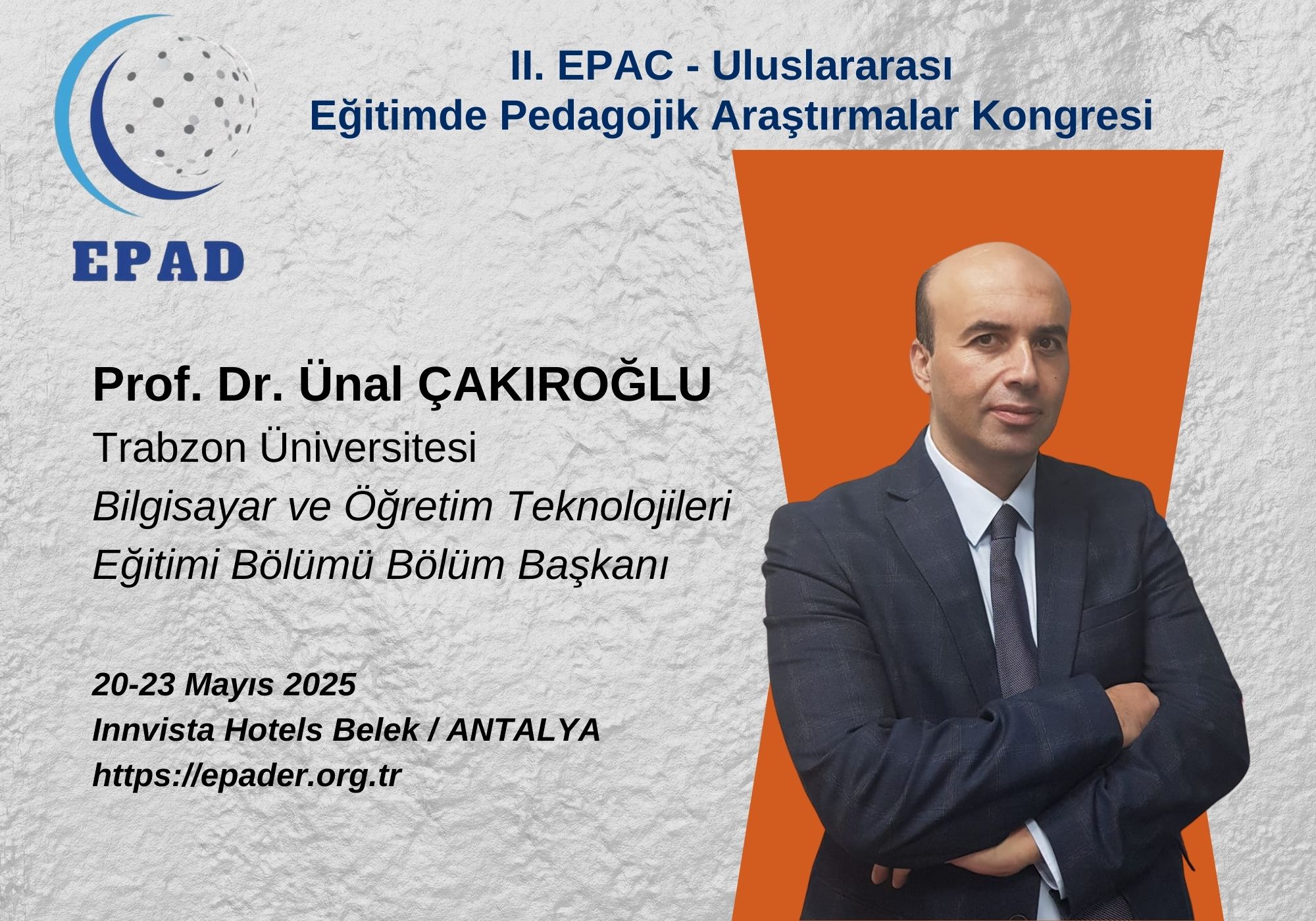 EPAD

II. EPAC - Uluslararası
Eğitimde Pedagojik Araştırmalar Kongresi

Prof. Dr. Ünal ÇAKIROĞLU
Trabzon Üniversitesi
Bilgisayar ve Öğretim Teknolojileri Eğitimi Bölümü Bölüm Başkanı

20-23 Mayıs 2025
Innvista Hotels Belek / ANTALYA
https://epader.org.tr